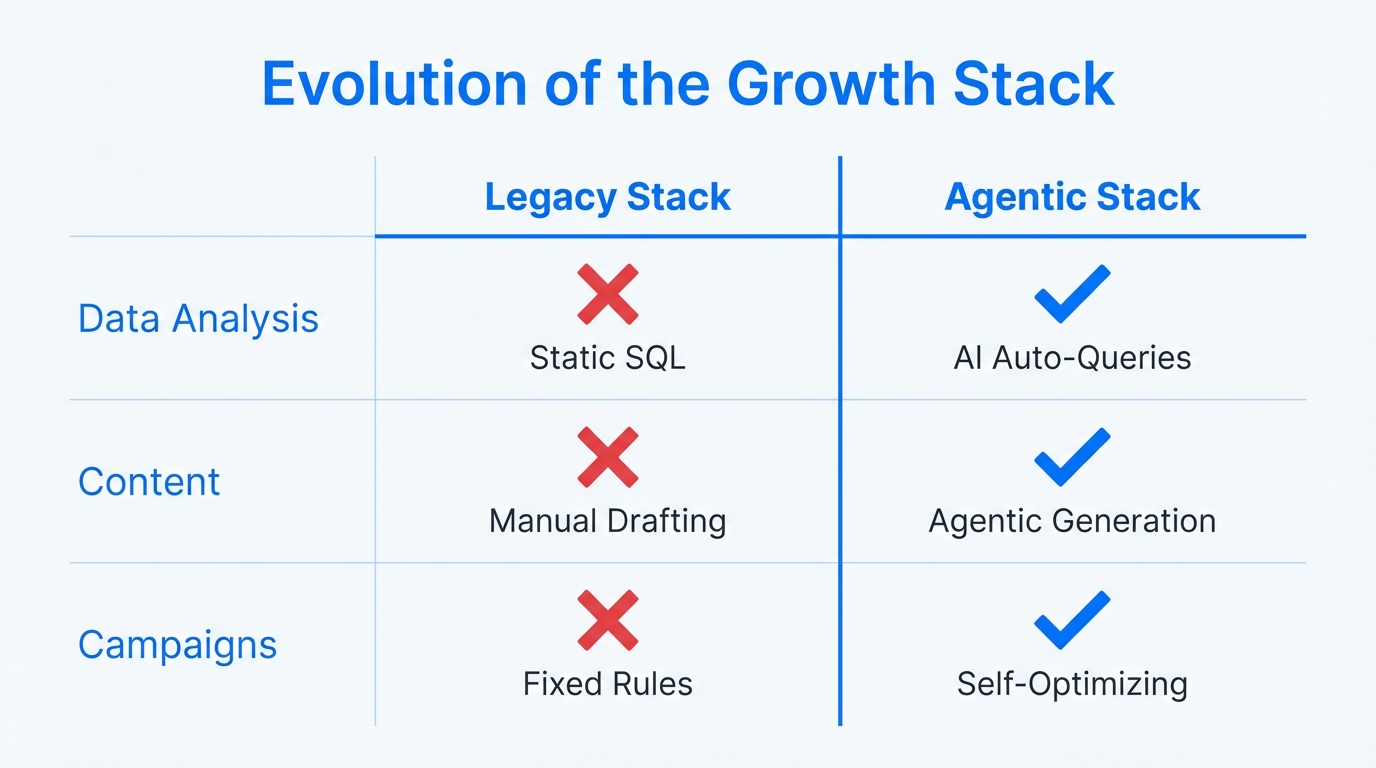 Evolution of the Growth Stack

| | Legacy Stack | Agentic Stack |
|---|---|---|
| Data Analysis | Static SQL | AI Auto-Queries |
| Content | Manual Drafting | Agentic Generation |
| Campaigns | Fixed Rules | Self-Optimizing |